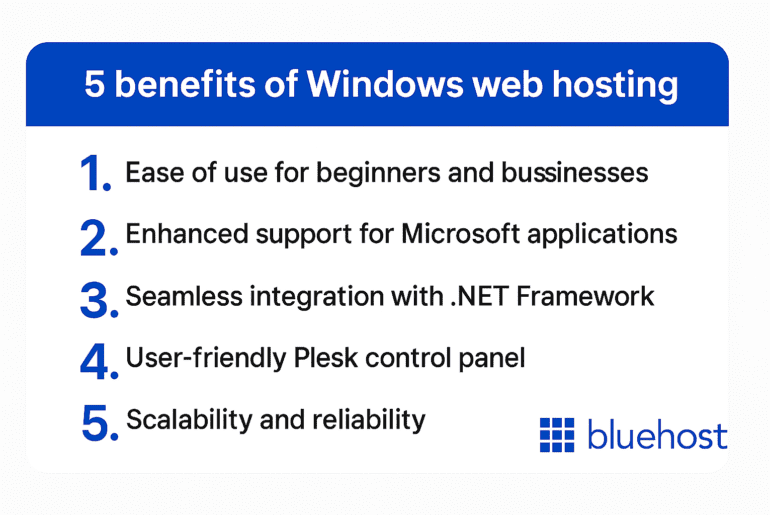 5 benefits of Windows web hosting

1. Ease of use for beginners and bussinesses

2. Enhanced support for Microsoft applications

3. Seamless integration with .NET Framework

4. User-friendly Plesk control panel

5. Scalability and reliability

bluehost